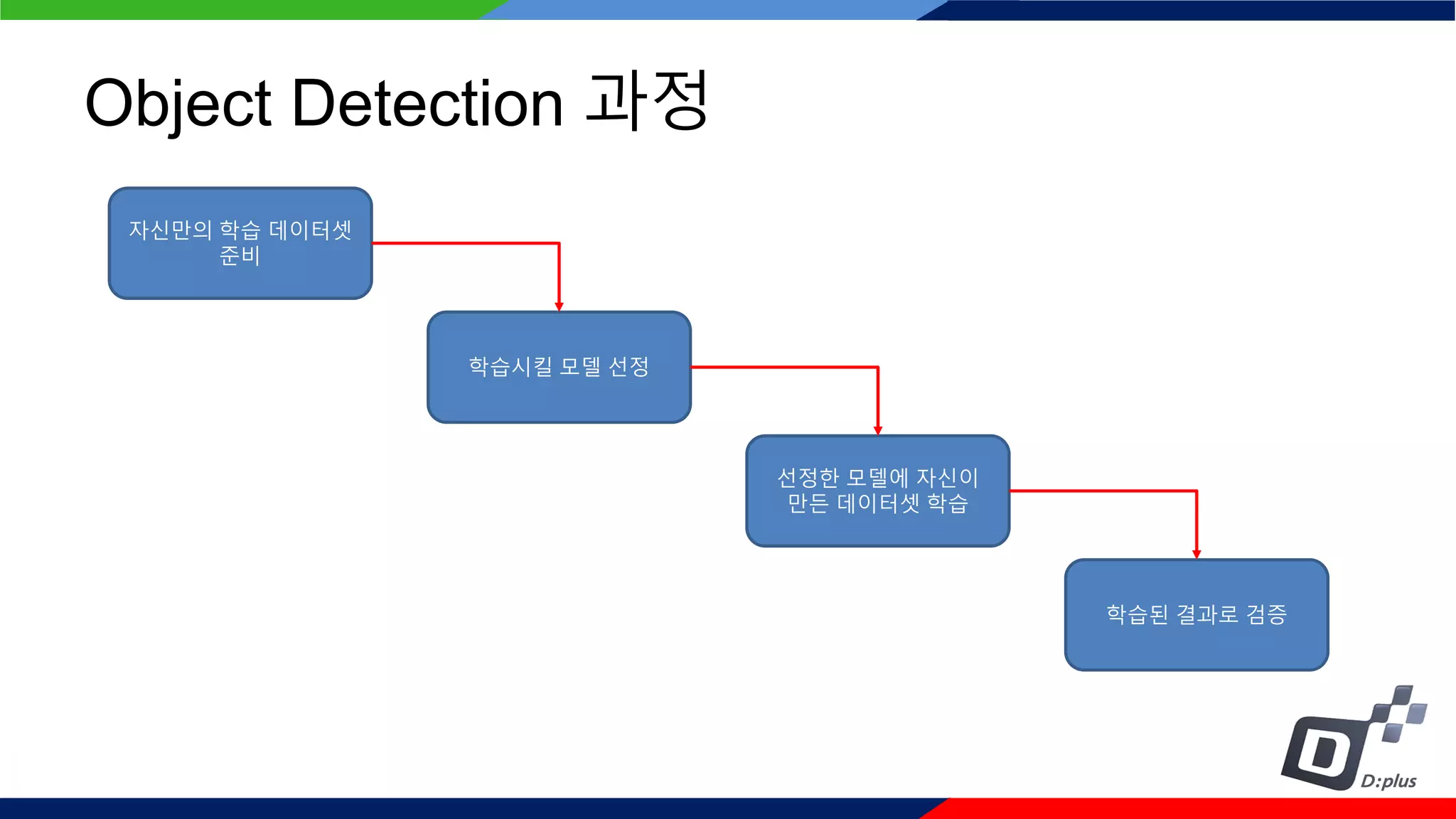 Object Detection 과정

자신만의 학습 데이터셋 준비

학습시킬 모델 선정

선정한 모델에 자신이 만든 데이터셋 학습

학습된 결과로 검증

D

D:plus